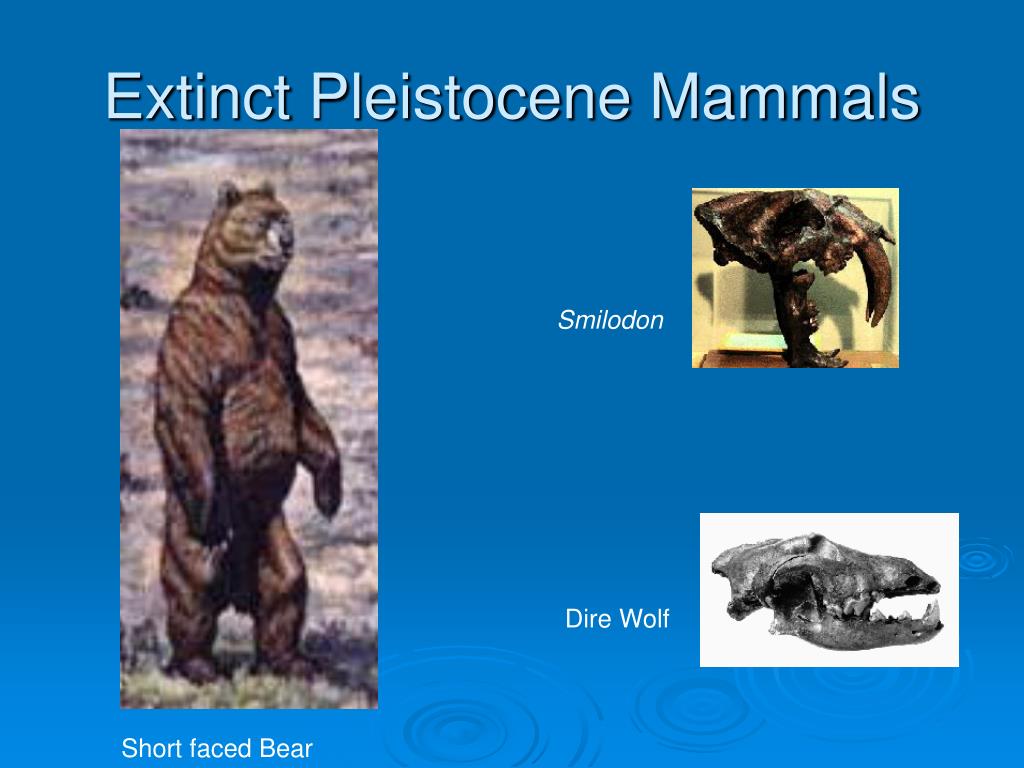 Extinct Pleistocene Mammals

Smilodon

Dire Wolf

Short faced Bear